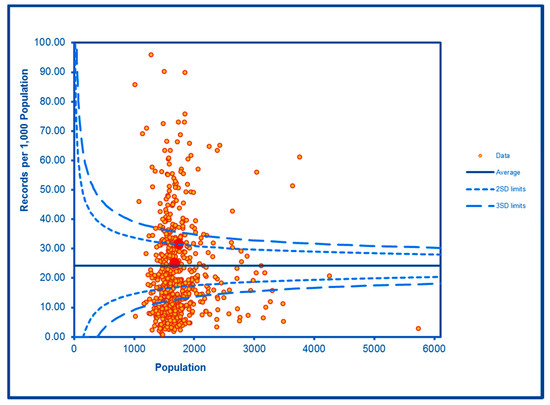 Records per 1,000 Population

100.00
90.00
80.00
70.00
60.00
50.00
40.00
30.00
20.00
10.00
0.00

0
1000
2000
3000
4000
5000
6000

Population

Data
Average
2SD limits
3SD limits